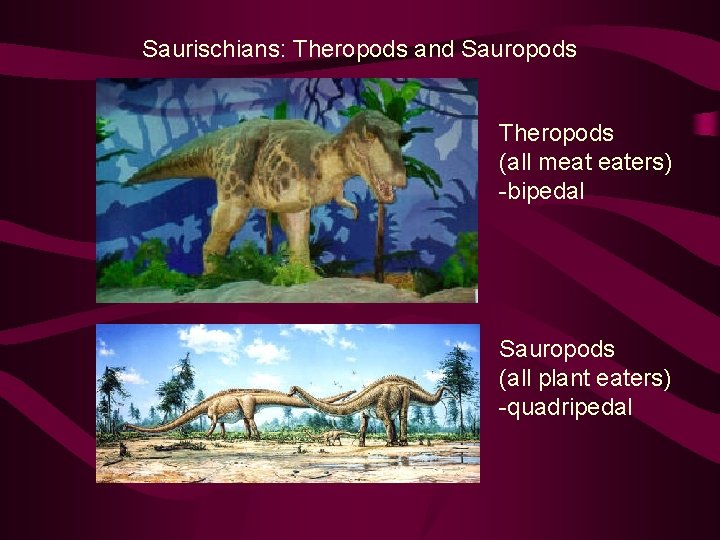 Saurischians: Theropods and Sauropods

Theropods
(all meat eaters)
-bipedal

Sauropods
(all plant eaters)
-quadripedal